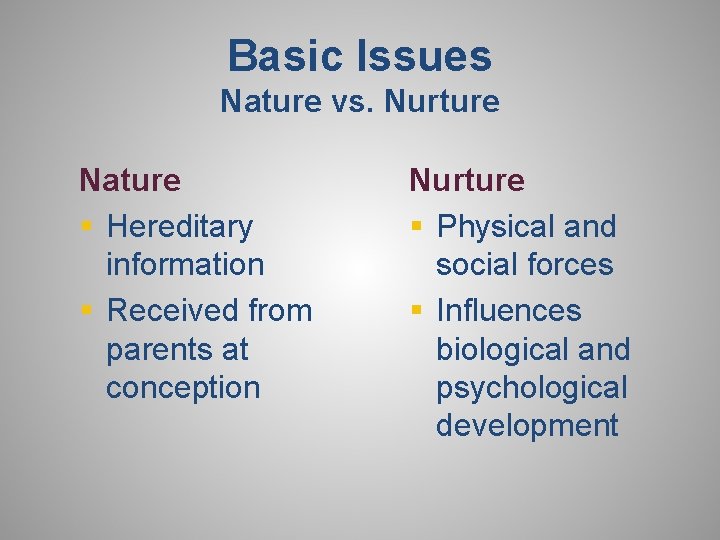 Basic Issues
Nature vs. Nurture

Nature
- Hereditary information
- Received from parents at conception

Nurture
- Physical and social forces
- Influences biological and psychological development